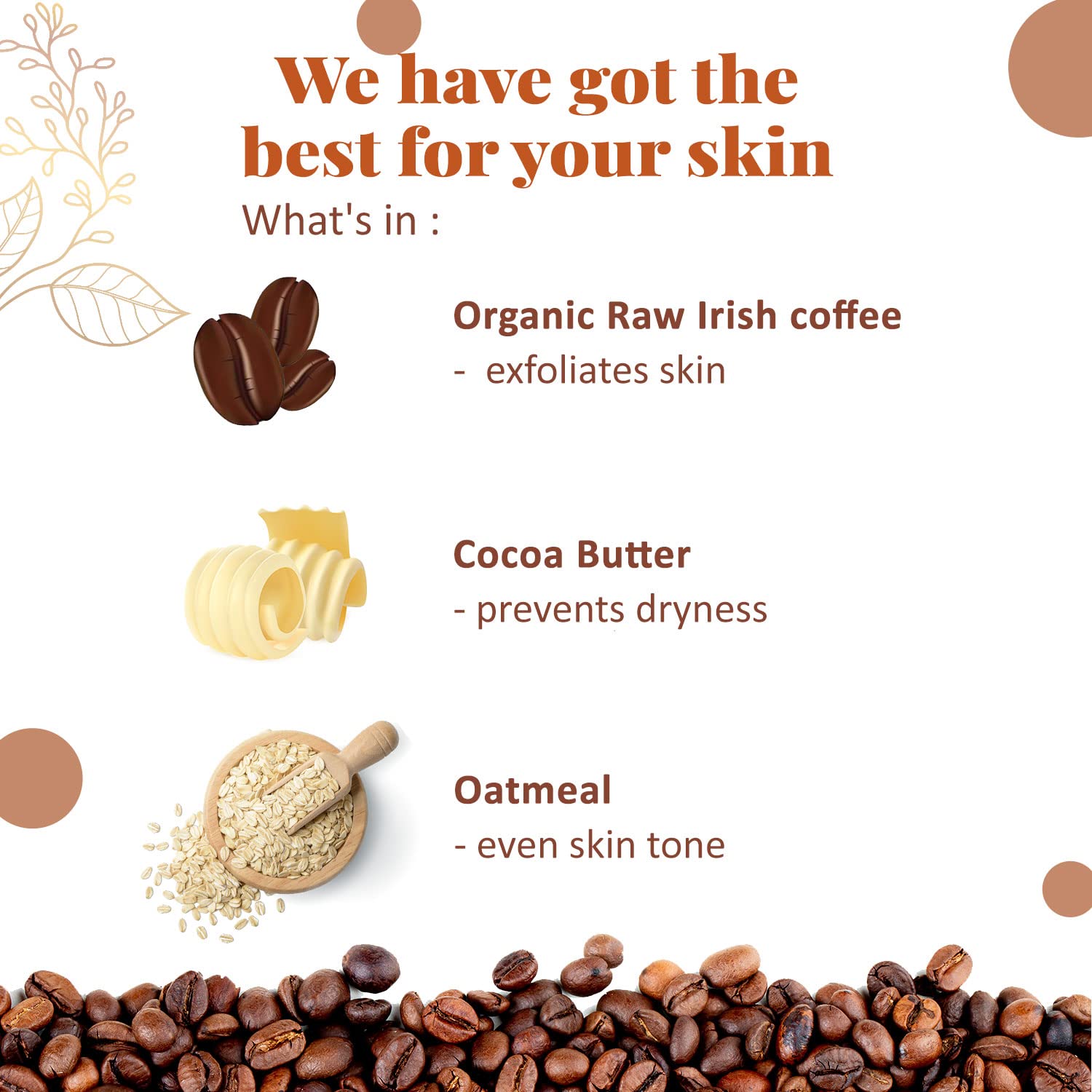 We have got the best for your skin

What's in :

Organic Raw Irish coffee
- exfoliates skin

Cocoa Butter
- prevents dryness

Oatmeal
- even skin tone